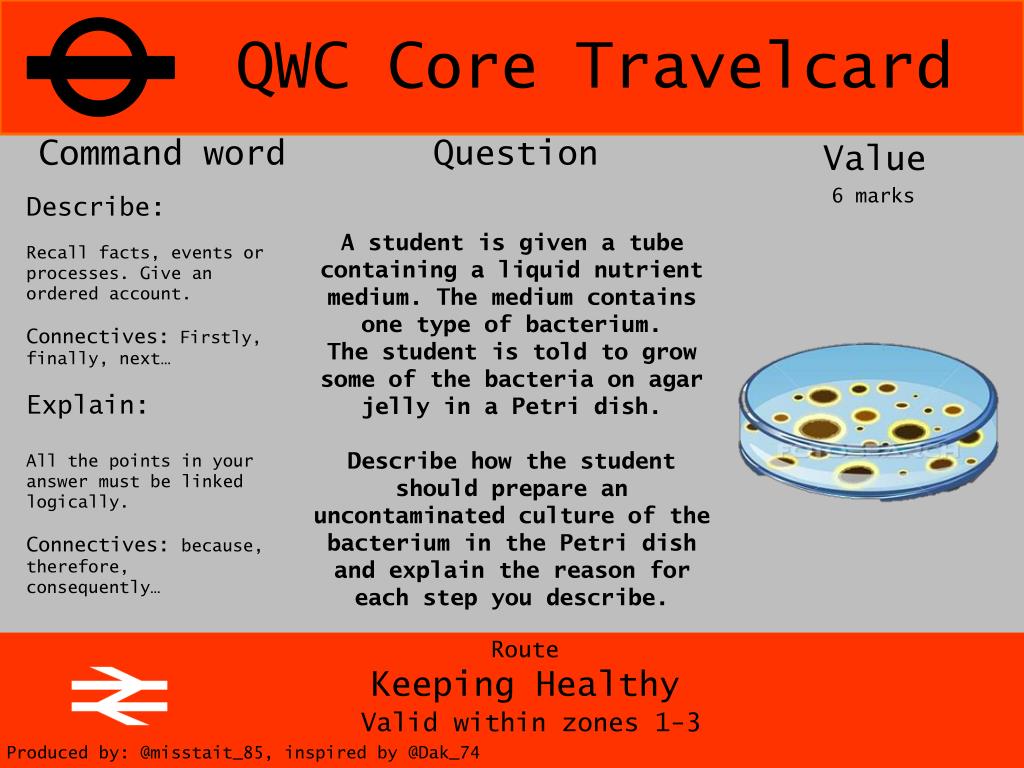 QWC Core Travelcard

Command word

Describe:

Recall facts, events or processes. Give an ordered account.

Connectives: Firstly, finally, next…

Explain:

All the points in your answer must be linked logically.

Connectives: because, therefore, consequently…

Question

A student is given a tube containing a liquid nutrient medium. The medium contains one type of bacterium. The student is told to grow some of the bacteria on agar jelly in a Petri dish.

Describe how the student should prepare an uncontaminated culture of the bacterium in the Petri dish and explain the reason for each step you describe.

Value

6 marks

Route

Keeping Healthy

Valid within zones 1-3

Produced by: @misstait_85, inspired by @Dak_74